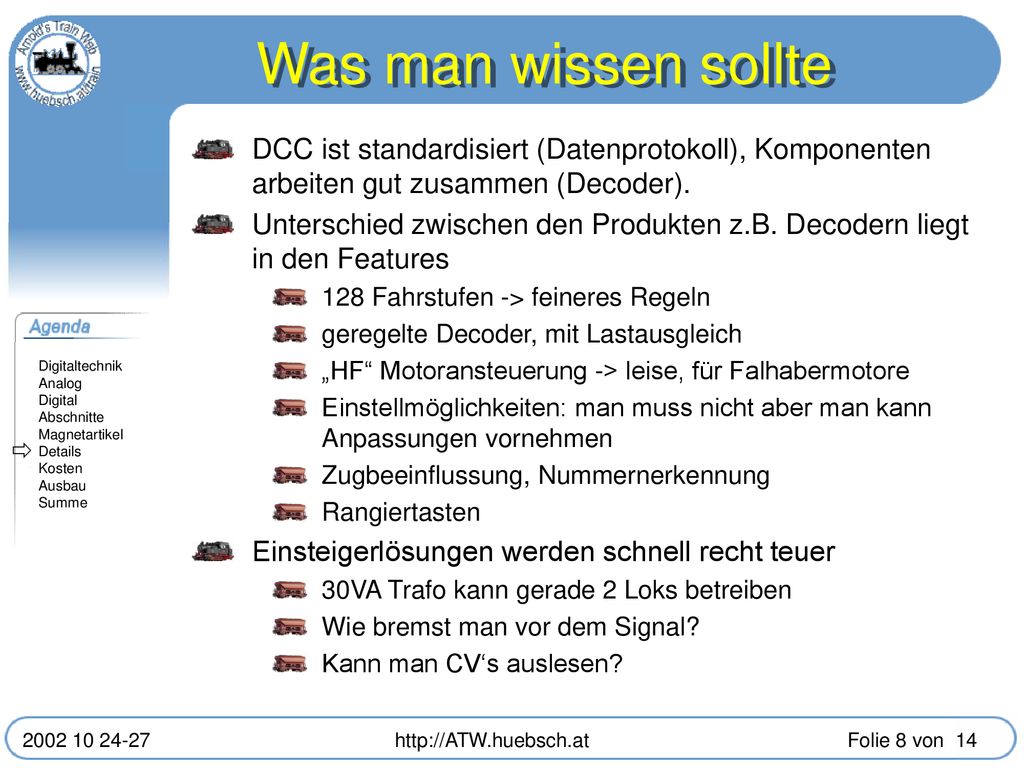 Arnold's Train Web
www.huebsch.at/train

Was man wissen sollte

DCC ist standardisiert (Datenprotokoll), Komponenten arbeiten gut zusammen (Decoder).

Unterschied zwischen den Produkten z.B. Decodern liegt in den Features

128 Fahrstufen -> feineres Regeln

geregelte Decoder, mit Lastausgleich

„HF“ Motoransteuerung -> leise, für Falhabermotore

Einstellmöglichkeiten: man muss nicht aber man kann Anpassungen vornehmen

Zugbeeinflussung, Nummernerkennung

Rangiertasten

Einsteigerlösungen werden schnell recht teuer

30VA Trafo kann gerade 2 Loks betreiben

Wie bremst man vor dem Signal?

Kann man CV‘s auslesen?

Agenda

Digitaltechnik
Analog
Digital
Abschnitte
Magnetartikel
Details
Kosten
Ausbau
Summe

2002 10 24-27

http://ATW.huebsch.at

Folie 8 von 14